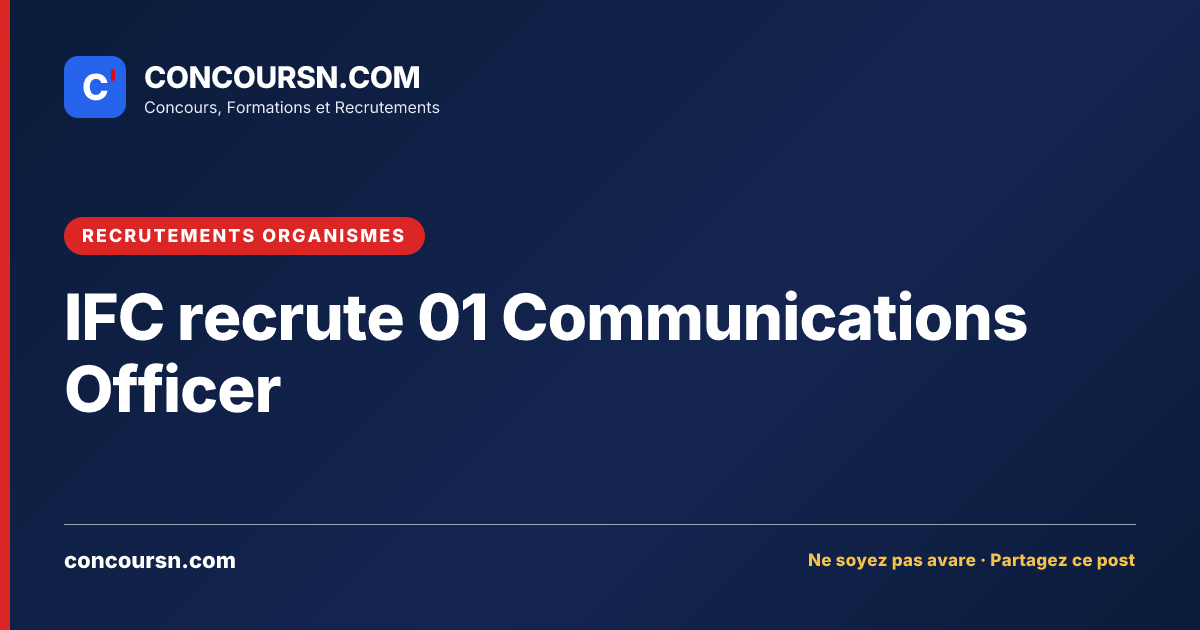 C'

CONCOURSN.COM
Concours, Formations et Recrutements

RECRUTEMENTS ORGANISMES

IFC recrute 01 Communications Officer

concoursn.com

Ne soyez pas avare · Partagez ce post